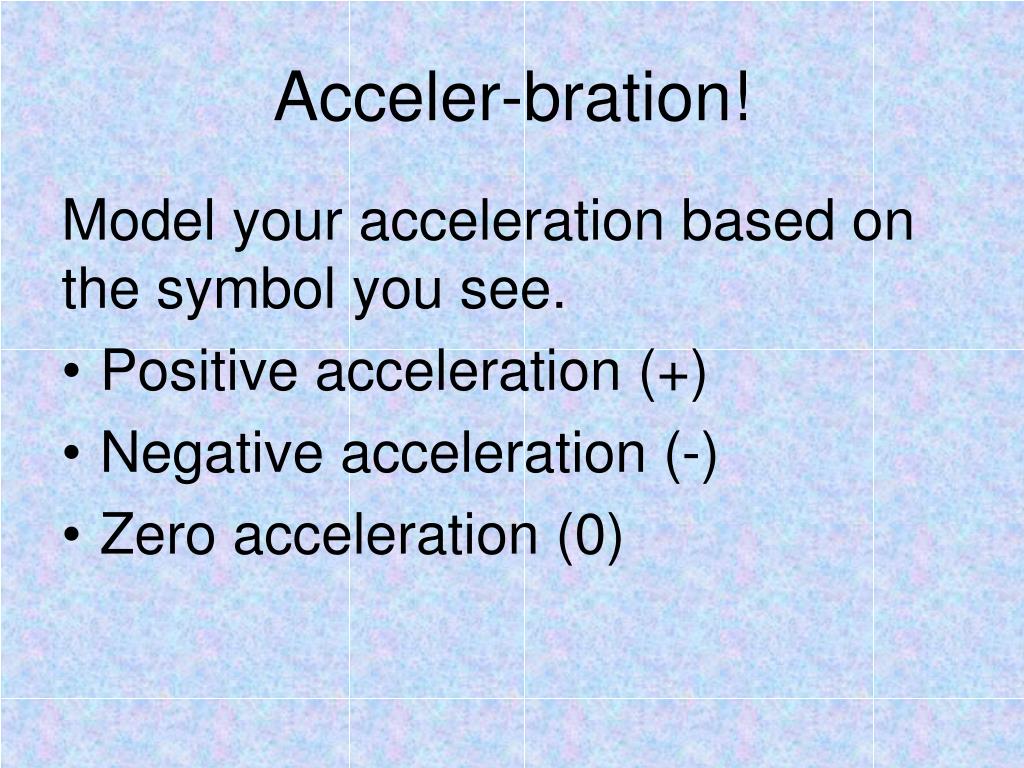 Acceler-bration!

Model your acceleration based on the symbol you see.

• Positive acceleration (+)
• Negative acceleration (-)
• Zero acceleration (0)